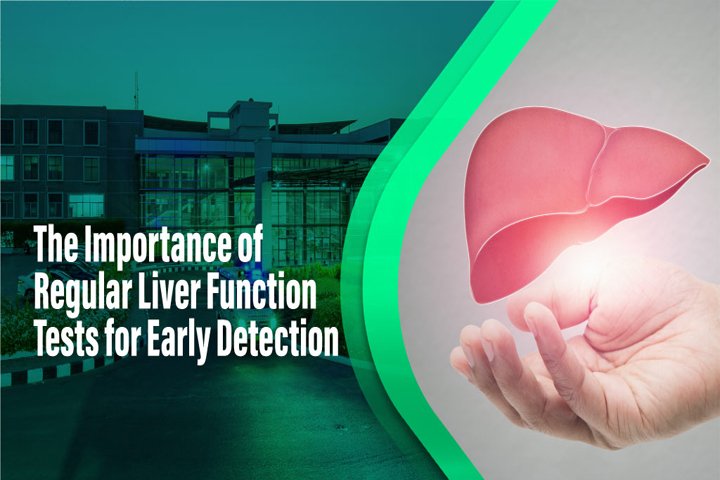 The Importance of Regular Liver Function Tests for Early Detection